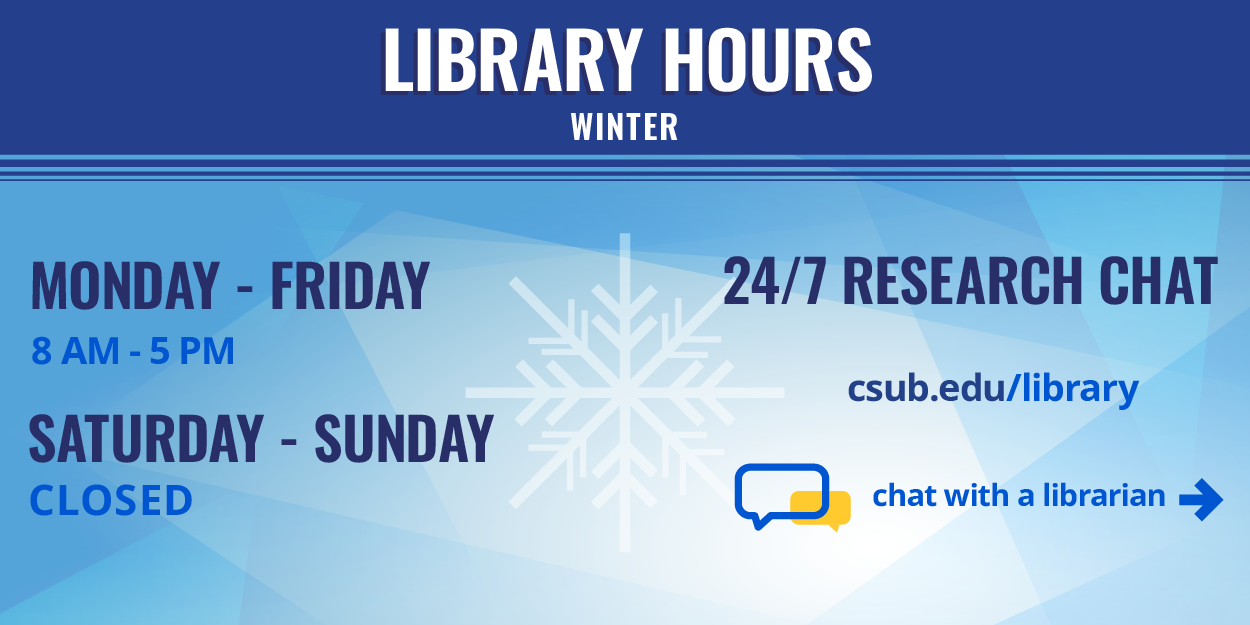 LIBRARY HOURS
WINTER

MONDAY - FRIDAY
8 AM - 5 PM

SATURDAY - SUNDAY
CLOSED

24/7 RESEARCH CHAT

csub.edu/library

chat with a librarian